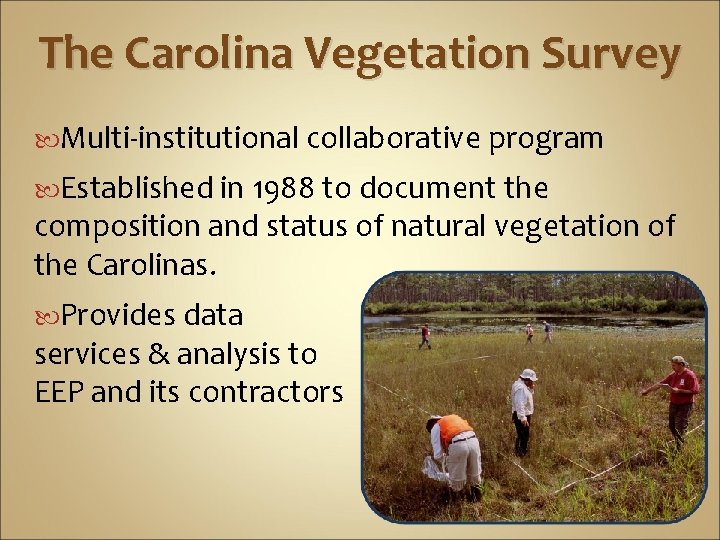 The Carolina Vegetation Survey

Multi-institutional collaborative program

Established in 1988 to document the composition and status of natural vegetation of the Carolinas.

Provides data services & analysis to EEP and its contractors